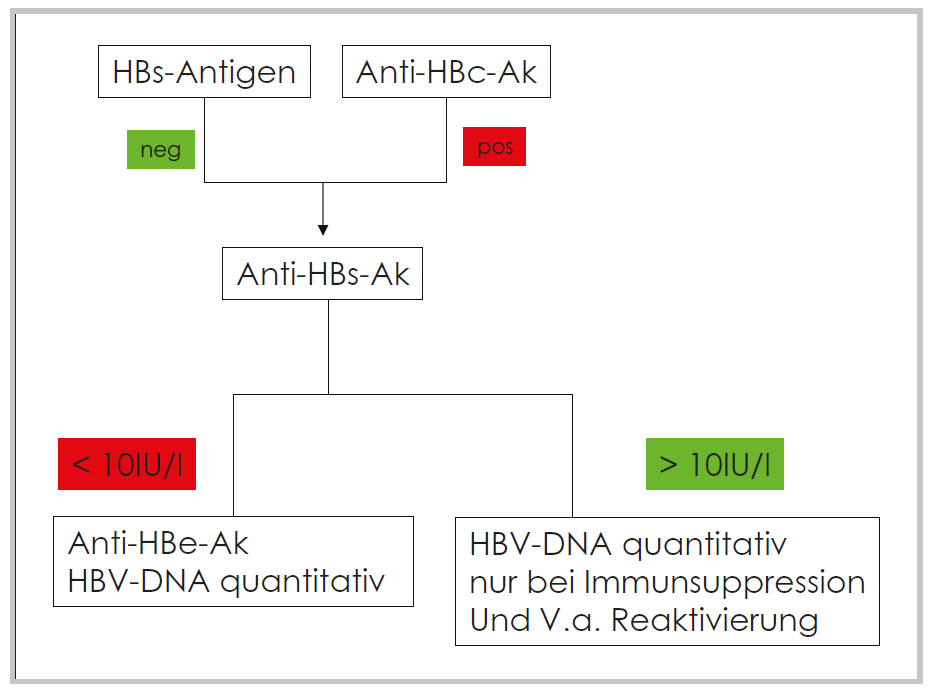 HBs-Antigen

Anti-HBc-Ak

neg

pos

Anti-HBs-Ak

< 10IU/l

> 10IU/l

Anti-HBe-Ak
HBV-DNA quantitativ

HBV-DNA quantitativ
nur bei Immunsuppression
Und V.a. Reaktivierung